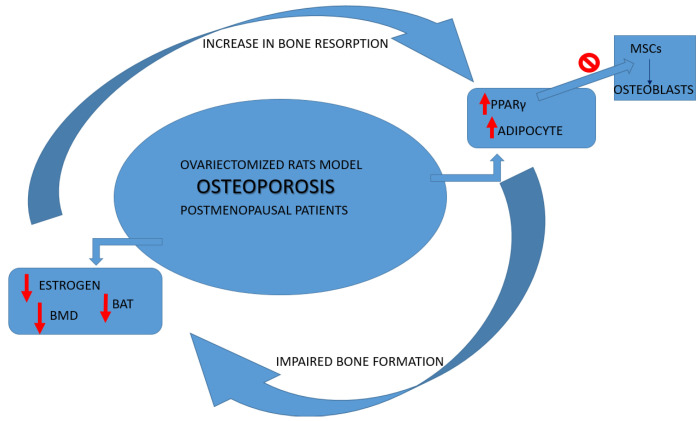 INCREASE IN BONE RESORPTION

MSCs

OSTEOBLASTS

PPARγ

ADIPOCYTE

OVARIECTOMIZED RATS MODEL

OSTEOPOROSIS

POSTMENOPAUSAL PATIENTS

ESTROGEN

BAT

BMD

IMPAIRED BONE FORMATION